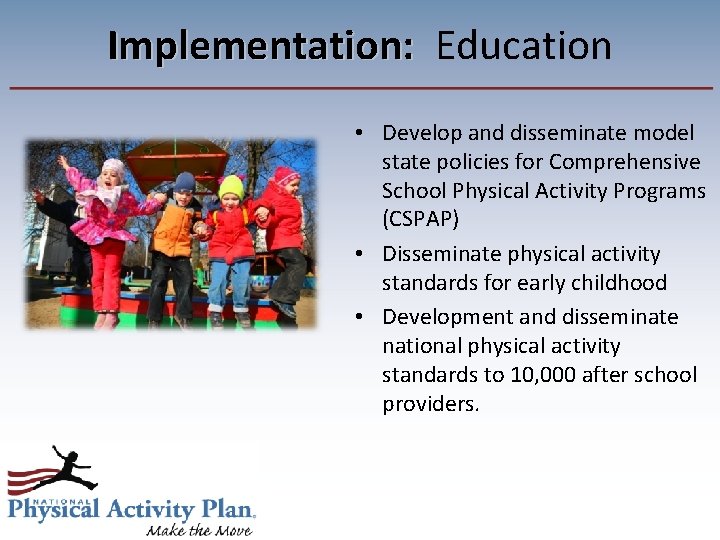 Implementation: Education

• Develop and disseminate model state policies for Comprehensive School Physical Activity Programs (CSPAP)

• Disseminate physical activity standards for early childhood

• Development and disseminate national physical activity standards to 10,000 after school providers.

NATIONAL
Physical Activity Plan
Make the Move